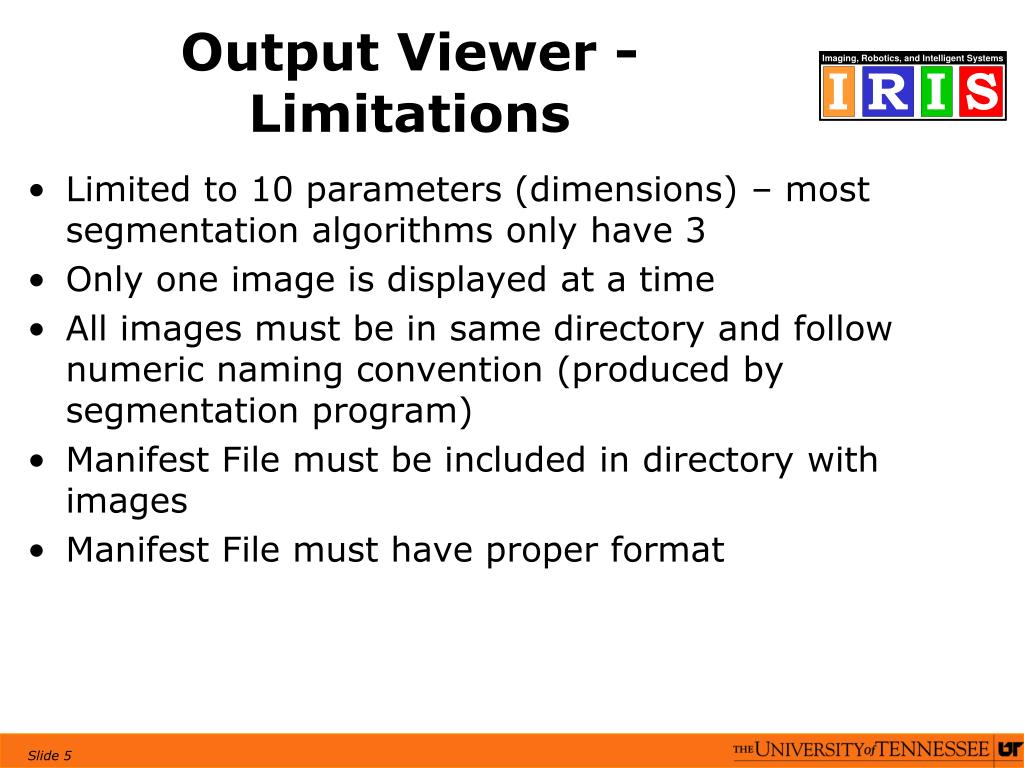 Output Viewer - Limitations

Imaging, Robotics, and Intelligent Systems
IRIS

• Limited to 10 parameters (dimensions) – most segmentation algorithms only have 3
• Only one image is displayed at a time
• All images must be in same directory and follow numeric naming convention (produced by segmentation program)
• Manifest File must be included in directory with images
• Manifest File must have proper format

Slide 5

THE UNIVERSITY of TENNESSEE UT